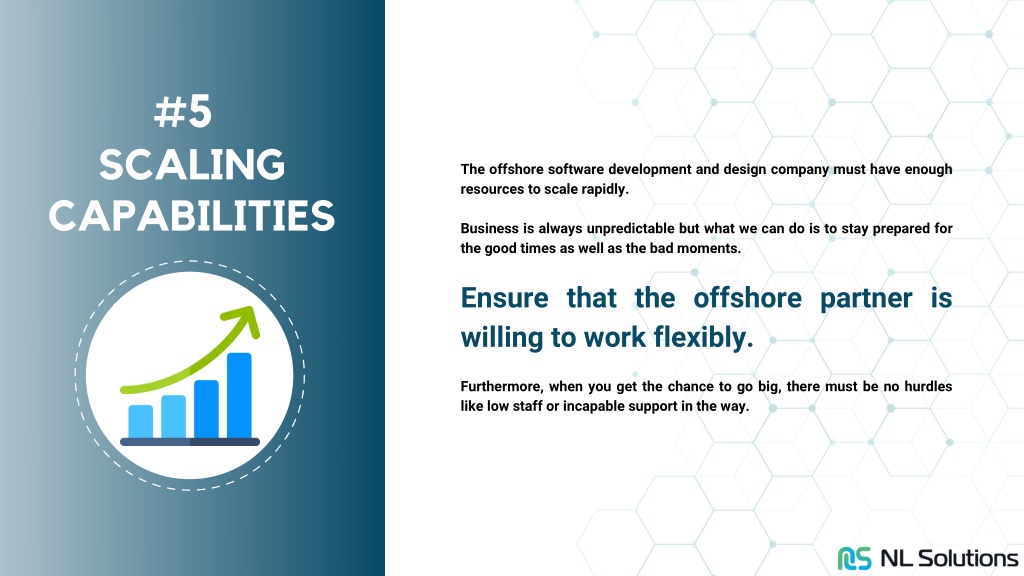 #5
SCALING
CAPABILITIES

The offshore software development and design company must have enough resources to scale rapidly.

Business is always unpredictable but what we can do is to stay prepared for the good times as well as the bad moments.

Ensure that the offshore partner is willing to work flexibly.

Furthermore, when you get the chance to go big, there must be no hurdles like low staff or incapable support in the way.

NL Solutions